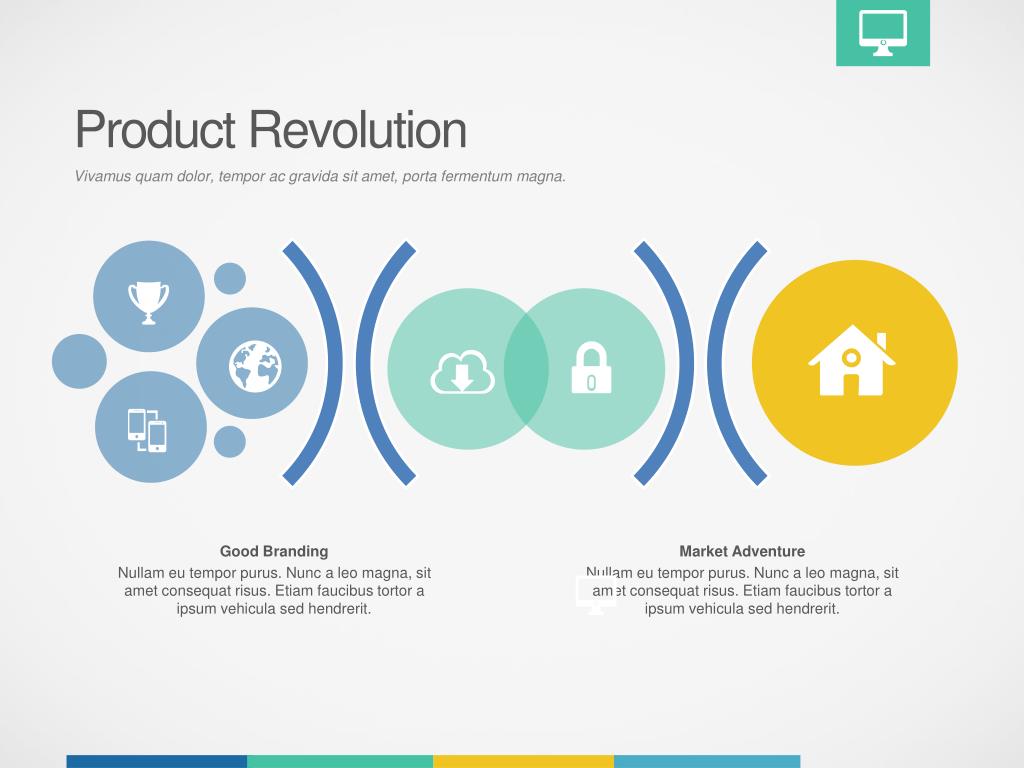 Product Revolution

Vivamus quam dolor, tempor ac gravida sit amet, porta fermentum magna.

Good Branding
Nullam eu tempor purus. Nunc a leo magna, sit amet consequat risus. Etiam faucibus tortor a ipsum vehicula sed hendrerit.

Market Adventure
Nullam eu tempor purus. Nunc a leo magna, sit amet consequat risus. Etiam faucibus tortor a ipsum vehicula sed hendrerit.